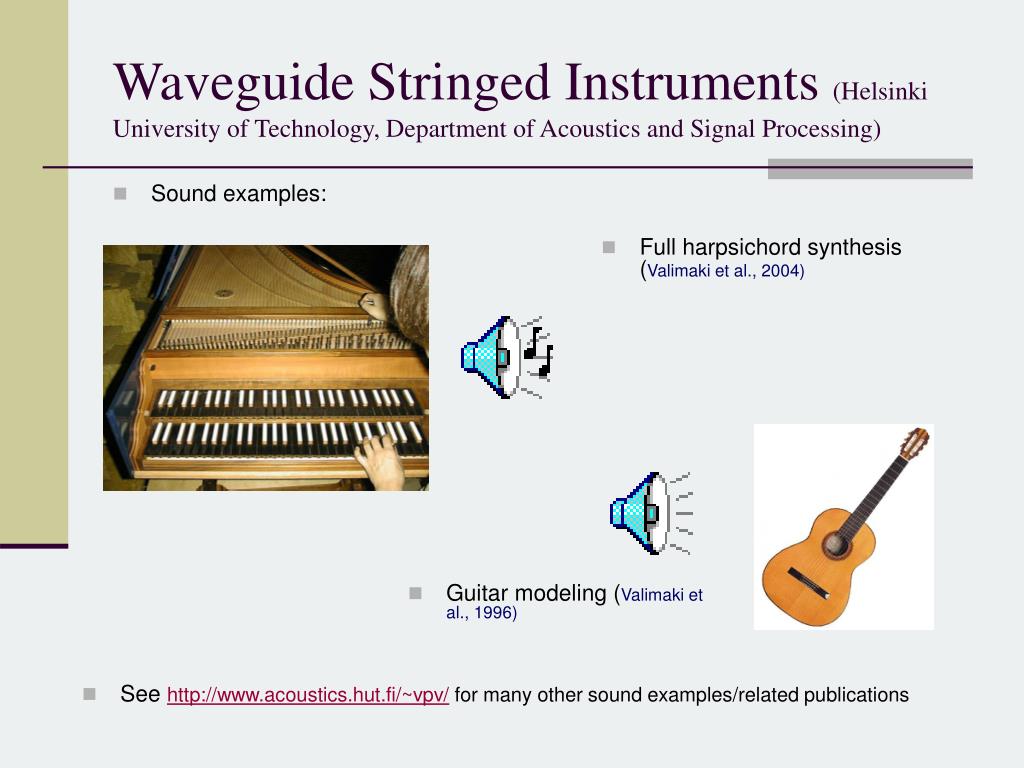 Waveguide Stringed Instruments (Helsinki University of Technology, Department of Acoustics and Signal Processing)

Sound examples:

Full harpsichord synthesis (Valimaki et al., 2004)

Guitar modeling (Valimaki et al., 1996)

See http://www.acoustics.hut.fi/~vpv/ for many other sound examples/related publications